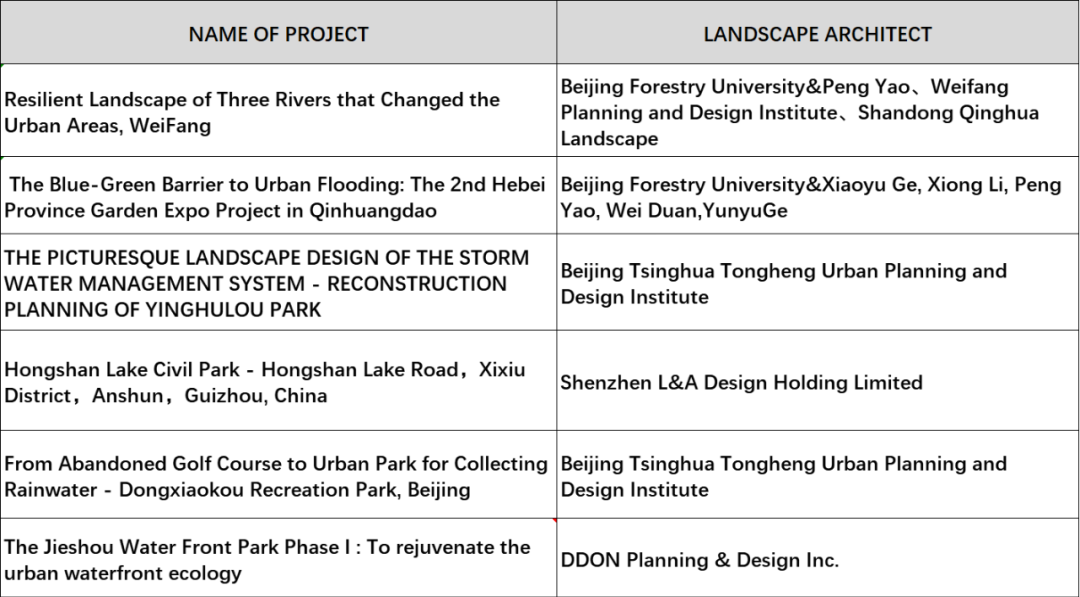 | NAME OF PROJECT | LANDSCAPE ARCHITECT |
|---|---|
| Resilient Landscape of Three Rivers that Changed the Urban Areas, WeiFang | Beijing Forestry University&Peng Yao、Weifang Planning and Design Institute、Shandong Qinghua Landscape |
| The Blue-Green Barrier to Urban Flooding: The 2nd Hebei Province Garden Expo Project in Qinhuangdao | Beijing Forestry University&Xiaoyu Ge, Xiong Li, Peng Yao, Wei Duan,YunyuGe |
| THE PICTURESQUE LANDSCAPE DESIGN OF THE STORM WATER MANAGEMENT SYSTEM - RECONSTRUCTION PLANNING OF YINGHULOU PARK | Beijing Tsinghua Tongheng Urban Planning and Design Institute |
| Hongshan Lake Civil Park - Hongshan Lake Road，Xixiu District，Anshun，Guizhou, China | Shenzhen L&A Design Holding Limited |
| From Abandoned Golf Course to Urban Park for Collecting Rainwater - Dongxiaokou Recreation Park, Beijing | Beijing Tsinghua Tongheng Urban Planning and Design Institute |
| The Jieshou Water Front Park Phase I : To rejuvenate the urban waterfront ecology | DDON Planning & Design Inc. |